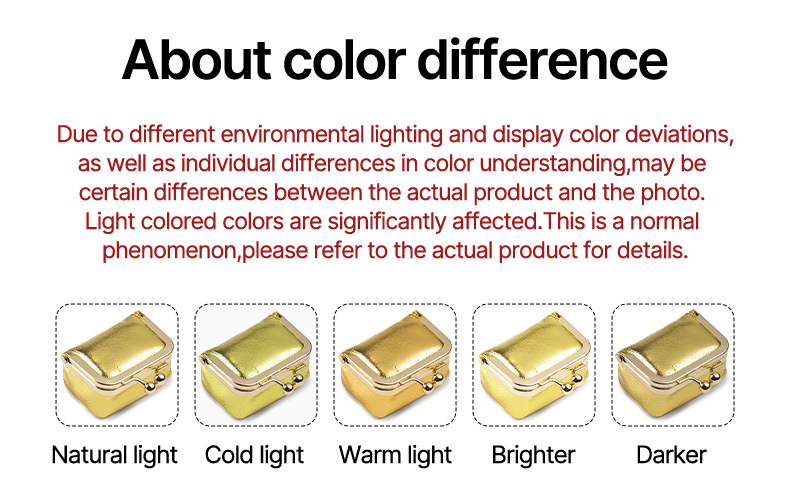 About color difference

Due to different environmental lighting and display color deviations, as well as individual differences in color understanding,may be certain differences between the actual product and the photo. Light colored colors are significantly affected.This is a normal phenomenon,please refer to the actual product for details.

Natural light
Cold light
Warm light
Brighter
Darker